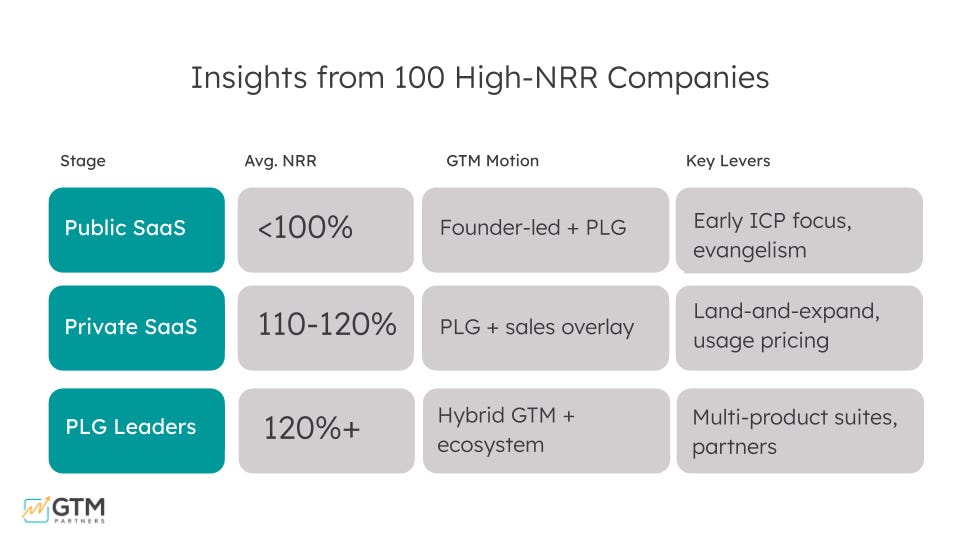 Insights from 100 High-NRR Companies

| Stage | Avg. NRR | GTM Motion | Key Levers |
|---|---|---|---|
| Public SaaS | <100% | Founder-led + PLG | Early ICP focus, evangelism |
| Private SaaS | 110-120% | PLG + sales overlay | Land-and-expand, usage pricing |
| PLG Leaders | 120%+ | Hybrid GTM + ecosystem | Multi-product suites, partners |

GTM PARTNERS